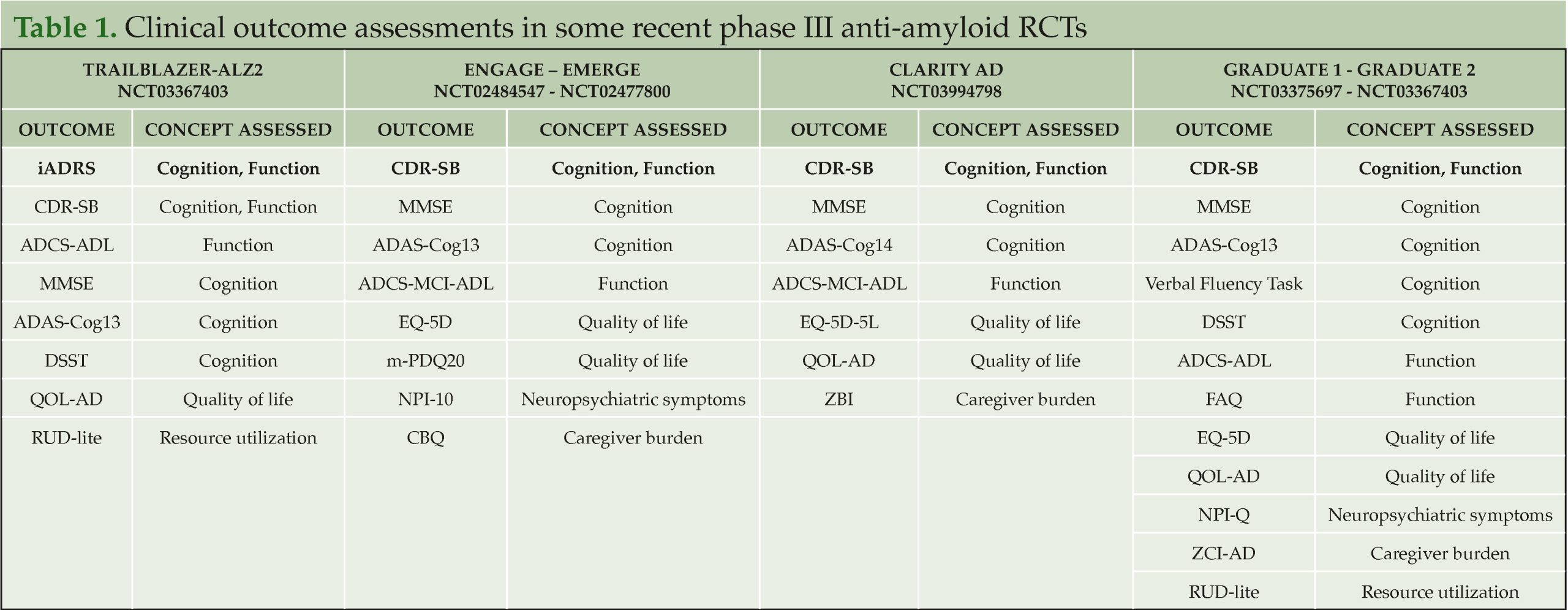 Table 1. Clinical outcome assessments in some recent phase III anti-amyloid RCTs

| TRAILBLAZER-ALZ2 NCT03367403 | | ENGAGE – EMERGE NCT02484547 - NCT02477800 | | CLARITY AD NCT03994798 | | GRADUATE 1 - GRADUATE 2 NCT03375697 - NCT03367403 | |
|---|---|---|---|---|---|---|---|
| OUTCOME | CONCEPT ASSESSED | OUTCOME | CONCEPT ASSESSED | OUTCOME | CONCEPT ASSESSED | OUTCOME | CONCEPT ASSESSED |
| iADRS | Cognition, Function | CDR-SB | Cognition, Function | CDR-SB | Cognition, Function | CDR-SB | Cognition, Function |
| CDR-SB | Cognition, Function | MMSE | Cognition | MMSE | Cognition | MMSE | Cognition |
| ADCS-ADL | Function | ADAS-Cog13 | Cognition | ADAS-Cog14 | Cognition | ADAS-Cog13 | Cognition |
| MMSE | Cognition | ADCS-MCI-ADL | Function | ADCS-MCI-ADL | Function | Verbal Fluency Task | Cognition |
| ADAS-Cog13 | Cognition | EQ-5D | Quality of life | EQ-5D-5L | Quality of life | DSST | Cognition |
| DSST | Cognition | m-PDQ20 | Quality of life | QOL-AD | Quality of life | ADCS-ADL | Function |
| QOL-AD | Quality of life | NPI-10 | Neuropsychiatric symptoms | ZBI | Caregiver burden | FAQ | Function |
| RUD-lite | Resource utilization | CBQ | Caregiver burden | | | EQ-5D | Quality of life |
| | | | | | | QOL-AD | Quality of life |
| | | | | | | NPI-Q | Neuropsychiatric symptoms |
| | | | | | | ZCI-AD | Caregiver burden |
| | | | | | | RUD-lite | Resource utilization |